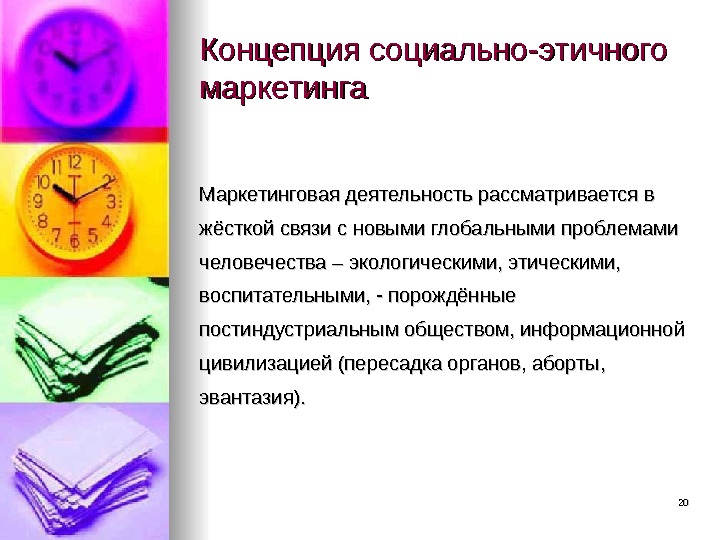 Концепция социально-этичного маркетинга

Маркетинговая деятельность рассматривается в жёсткой связи с новыми глобальными проблемами человечества – экологическими, этическими, воспитательными, - порождённые постиндустриальным обществом, информационной цивилизацией (пересадка органов, аборты, эвантазия).

20